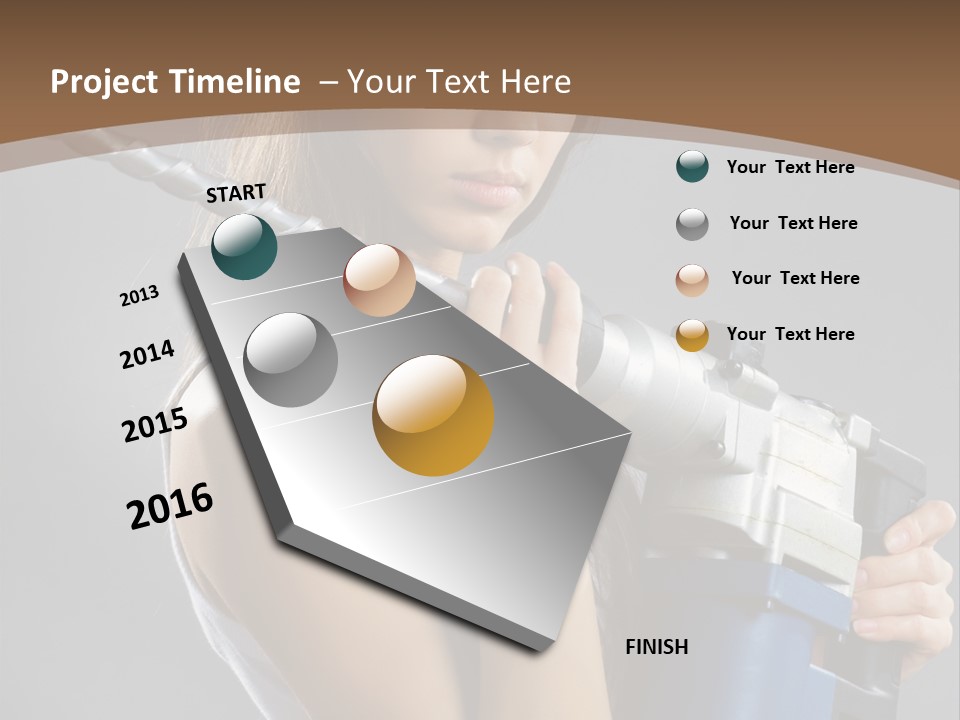 Project Timeline – Your Text Here

START

2013

2014

2015

2016

FINISH

Your Text Here

Your Text Here

Your Text Here

Your Text Here